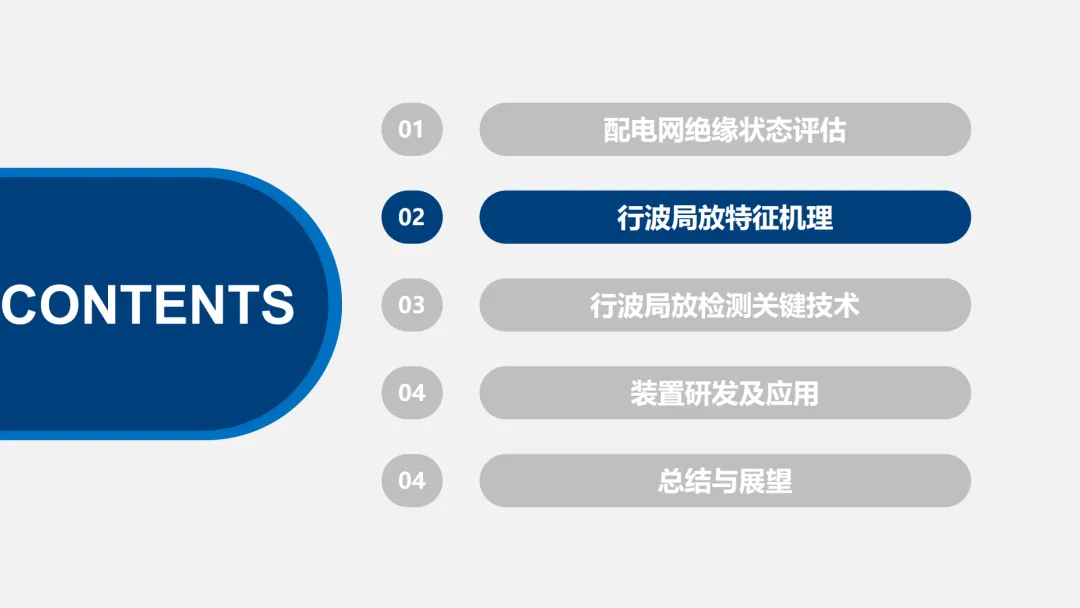 CONTENTS

01 配电网绝缘状态评估

02 行波局放特征机理

03 行波局放检测关键技术

04 装置研发及应用

04 总结与展望